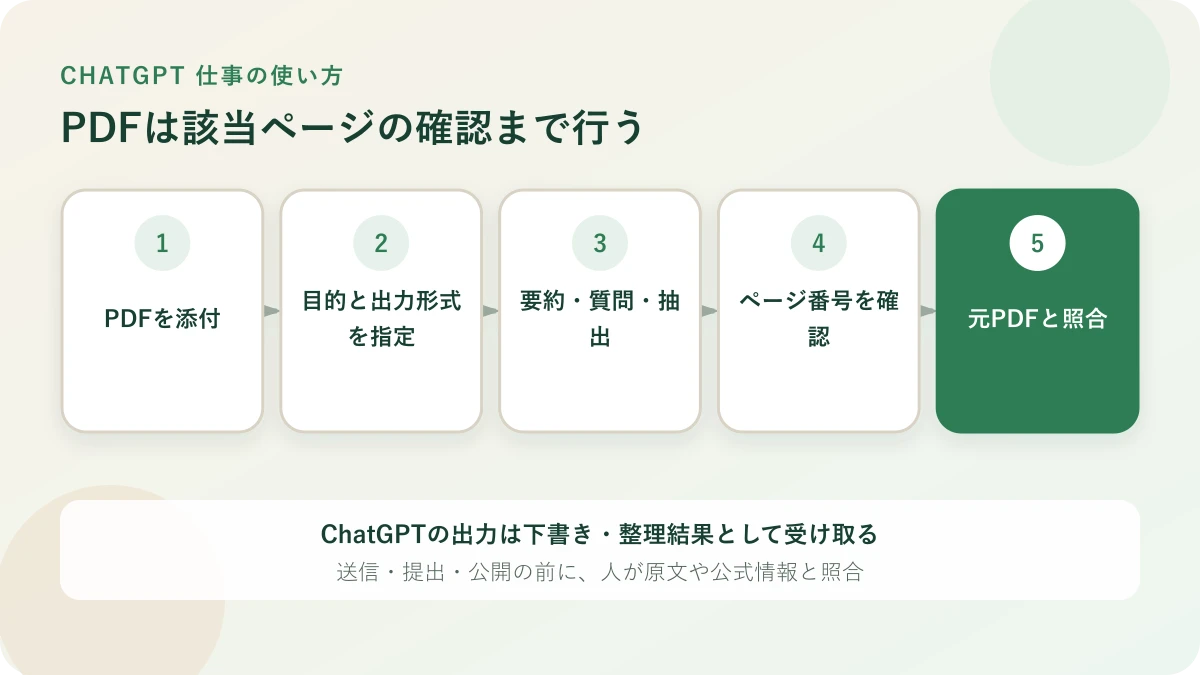 CHATGPT 仕事の使い方

PDFは該当ページの確認まで行う

1
PDFを添付

2
目的と出力形式を指定

3
要約・質問・抽出

4
ページ番号を確認

5
元PDFと照合

ChatGPTの出力は下書き・整理結果として受け取る
送信・提出・公開の前に、人が原文や公式情報と照合